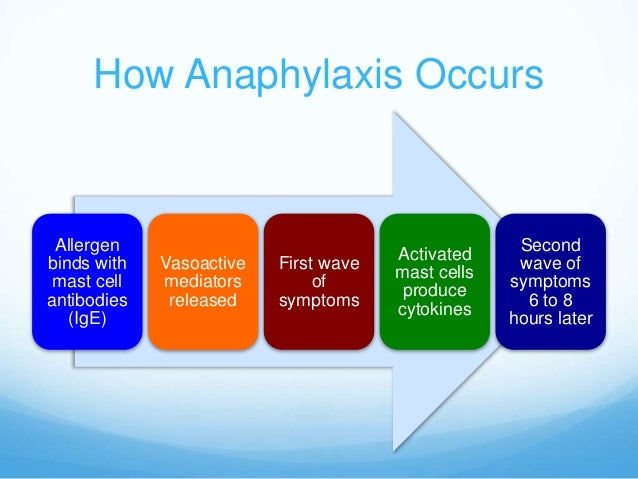 How Anaphylaxis Occurs

Allergen binds with mast cell antibodies (IgE)

Vasoactive mediators released

First wave of symptoms

Activated mast cells produce cytokines

Second wave of symptoms 6 to 8 hours later